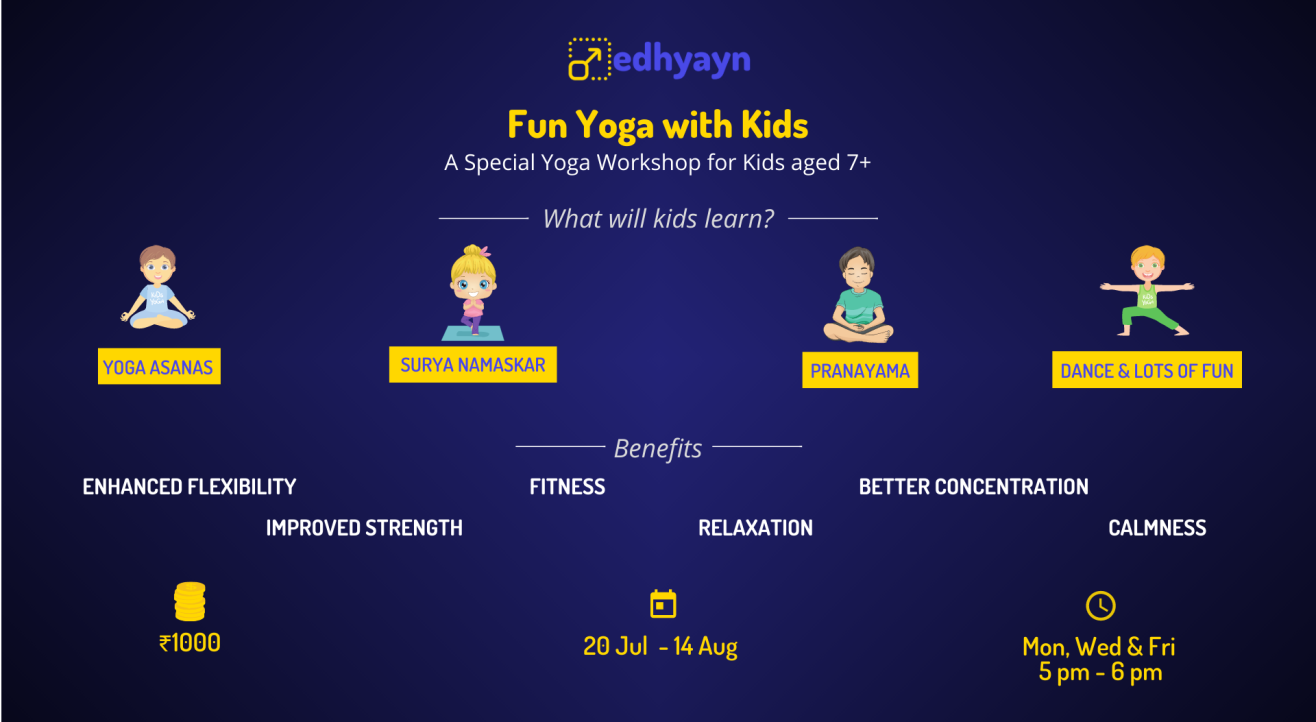 edhyayn

Fun Yoga with Kids

A Special Yoga Workshop for Kids aged 7+

What will kids learn?

YOGA ASANAS

SURYA NAMASKAR

PRANAYAMA

DANCE & LOTS OF FUN

Benefits

ENHANCED FLEXIBILITY

FITNESS

BETTER CONCENTRATION

IMPROVED STRENGTH

RELAXATION

CALMNESS

₹1000

20 Jul - 14 Aug

Mon, Wed & Fri
5 pm - 6 pm